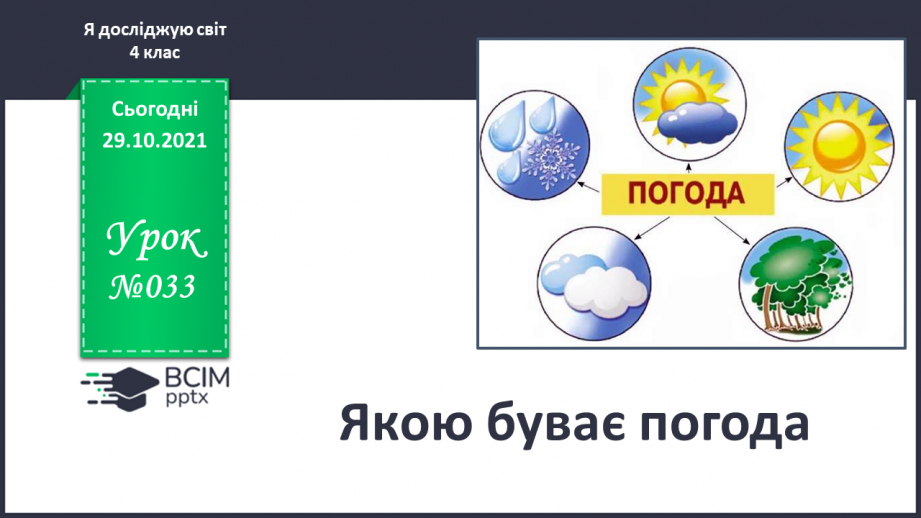 Я досліджую світ
4 клас

Сьогодні
29.10.2021

Урок
№033

ВСІМ
pptx

ПОГОДА

Якою буває погода